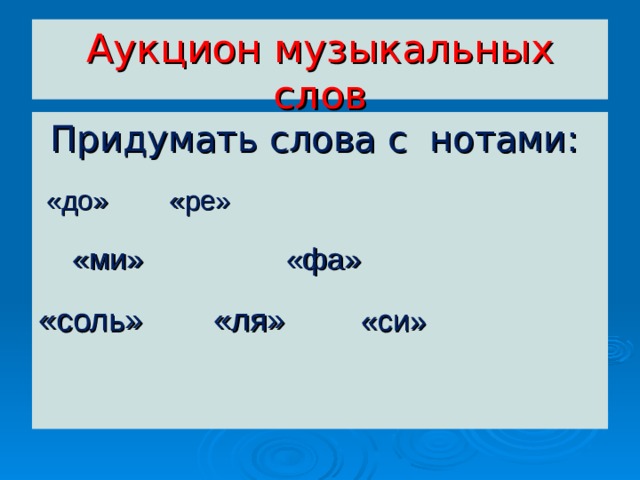 Аукцион музыкальных слов

Придумать слова с нотами:

«до» «ре»

«ми» «фа»

«соль» «ля» «си»